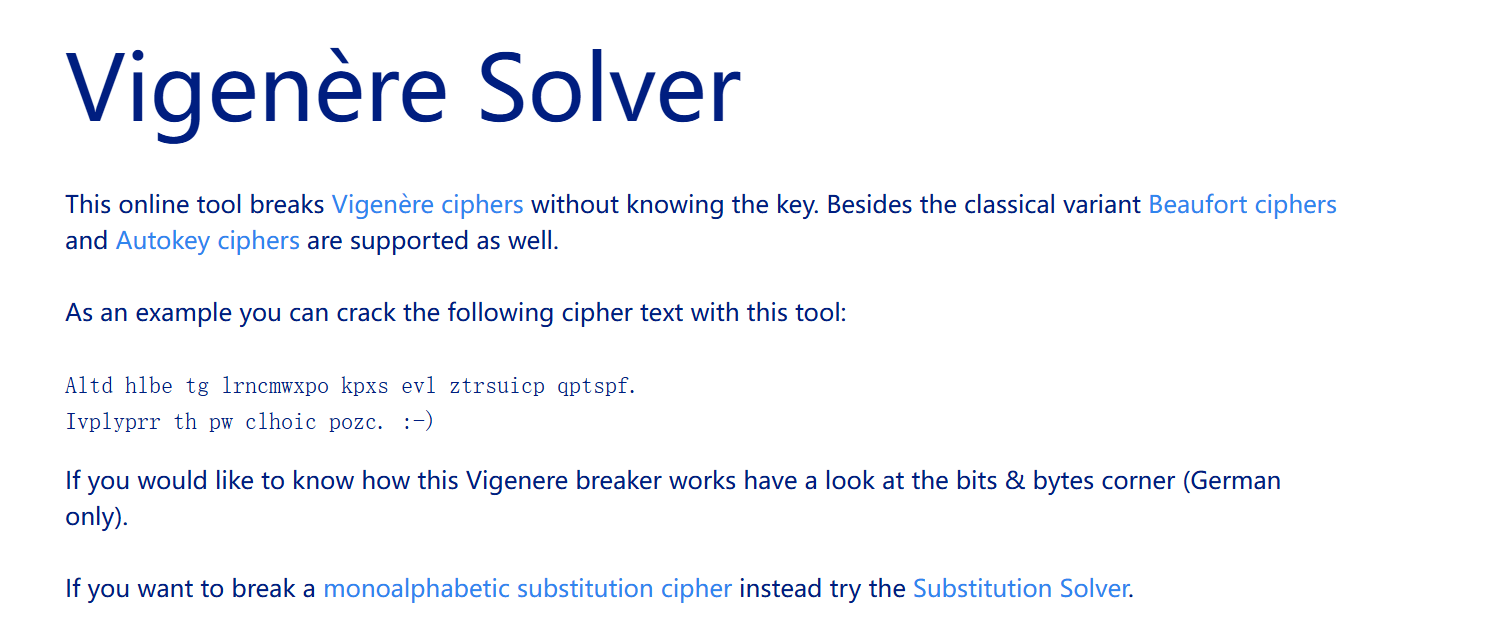 Vigenère Solver

This online tool breaks Vigenère ciphers without knowing the key. Besides the classical variant Beaufort ciphers and Autokey ciphers are supported as well.

As an example you can crack the following cipher text with this tool:

Altd hlbe tg lrncmwxpo kpxs evl ztrsuicp qptspf.
Ivplyprr th pw clhoic pozc. :-)

If you would like to know how this Vigenere breaker works have a look at the bits & bytes corner (German only).

If you want to break a monoalphabetic substitution cipher instead try the Substitution Solver.